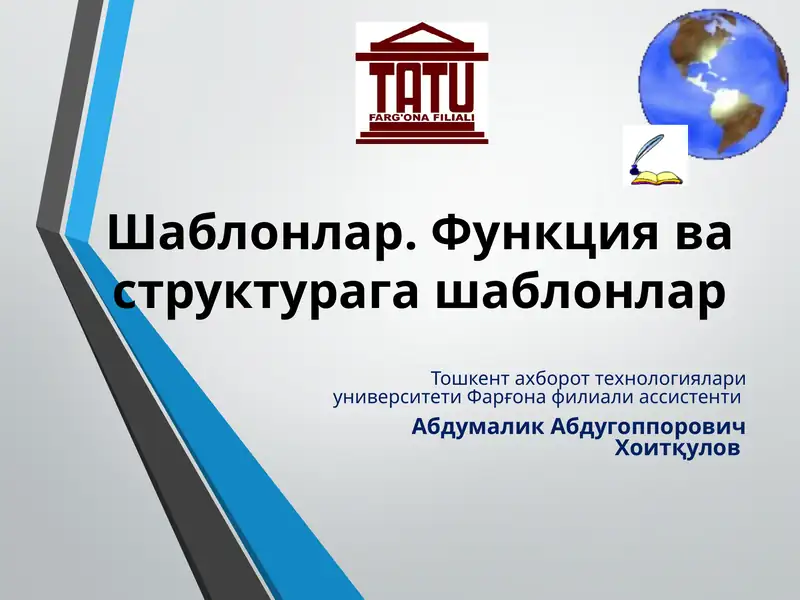 TATU
FARG'ONA FILIALI

Шаблонлар. Функция ва структурага шаблонлар

Тошкент ахборот технологиялари университети Фарғона филиали ассистенти

Абдумалик Абдугоппорович Хоитқулов